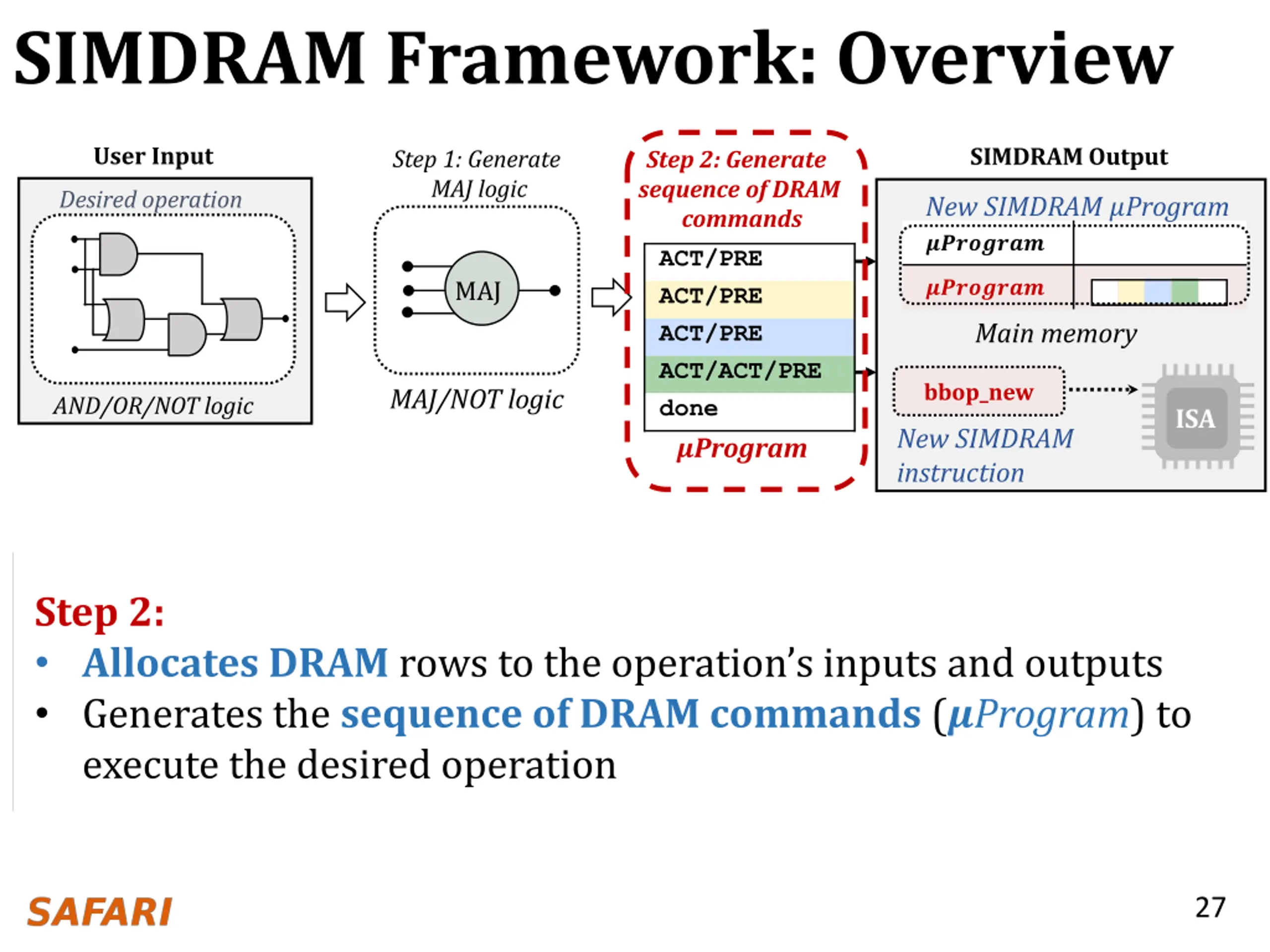 SIMDRAM Framework: Overview

User Input

Desired operation

AND/OR/NOT logic

Step 1: Generate MAJ logic

MAJ

MAJ/NOT logic

Step 2: Generate sequence of DRAM commands

ACT/PRE
ACT/PRE
ACT/PRE
ACT/ACT/PRE
done

μProgram

SIMDRAM Output

New SIMDRAM μProgram

μProgram
μProgram

Main memory

bbop_new

ISA

New SIMDRAM instruction

Step 2:
• Allocates DRAM rows to the operation's inputs and outputs
• Generates the sequence of DRAM commands (μProgram) to execute the desired operation

SAFARI

27